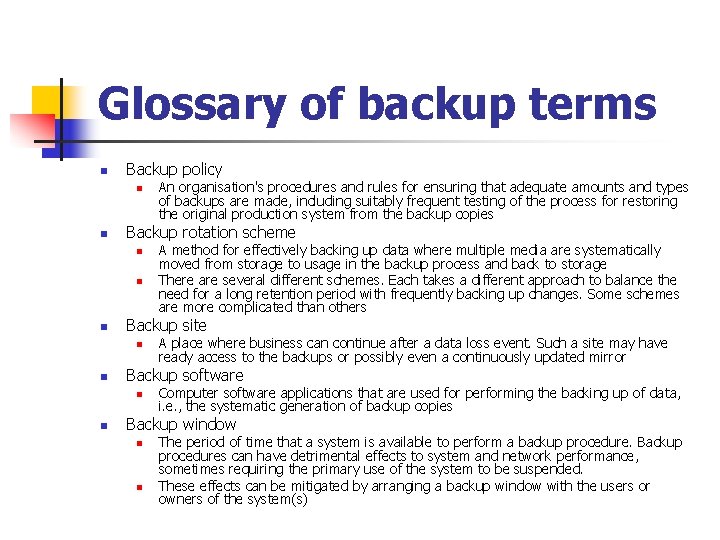 Glossary of backup terms

Backup policy
An organisation's procedures and rules for ensuring that adequate amounts and types of backups are made, including suitably frequent testing of the process for restoring the original production system from the backup copies

Backup rotation scheme
A method for effectively backing up data where multiple media are systematically moved from storage to usage in the backup process and back to storage
There are several different schemes. Each takes a different approach to balance the need for a long retention period with frequently backing up changes. Some schemes are more complicated than others

Backup site
A place where business can continue after a data loss event. Such a site may have ready access to the backups or possibly even a continuously updated mirror

Backup software
Computer software applications that are used for performing the backing up of data, i.e., the systematic generation of backup copies

Backup window
The period of time that a system is available to perform a backup procedure. Backup procedures can have detrimental effects to system and network performance, sometimes requiring the primary use of the system to be suspended.
These effects can be mitigated by arranging a backup window with the users or owners of the system(s)